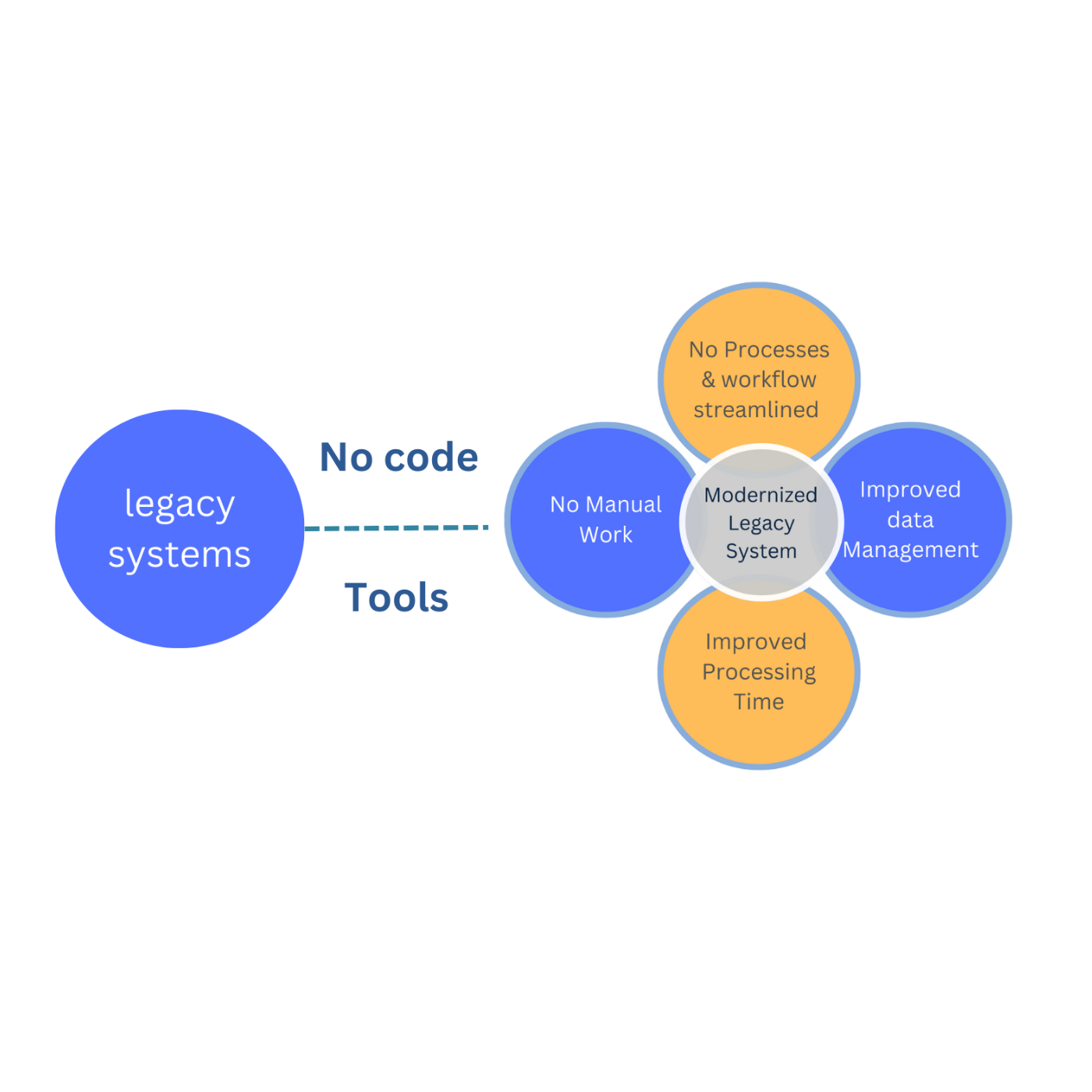 legacy systems

No code

Tools

No Processes & workflow streamlined

No Manual Work

Modernized Legacy System

Improved data Management

Improved Processing Time